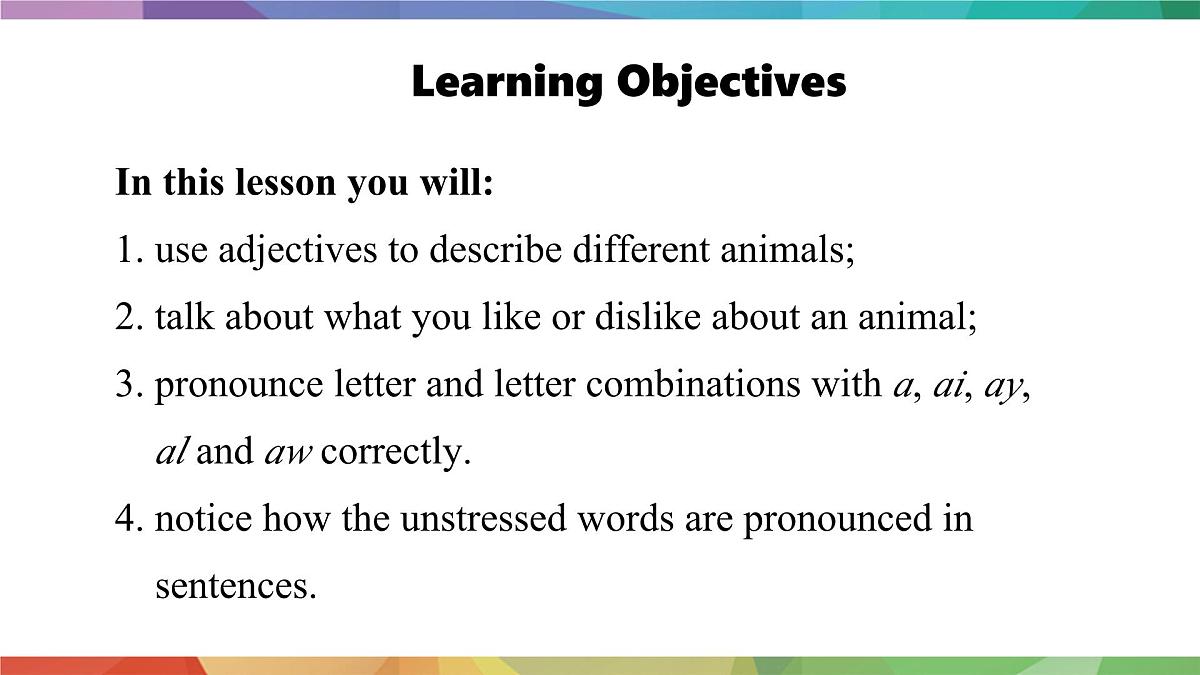 Learning Objectives

In this lesson you will:

1. use adjectives to describe different animals;

2. talk about what you like or dislike about an animal;

3. pronounce letter and letter combinations with a, ai, ay, al and aw correctly.

4. notice how the unstressed words are pronounced in sentences.